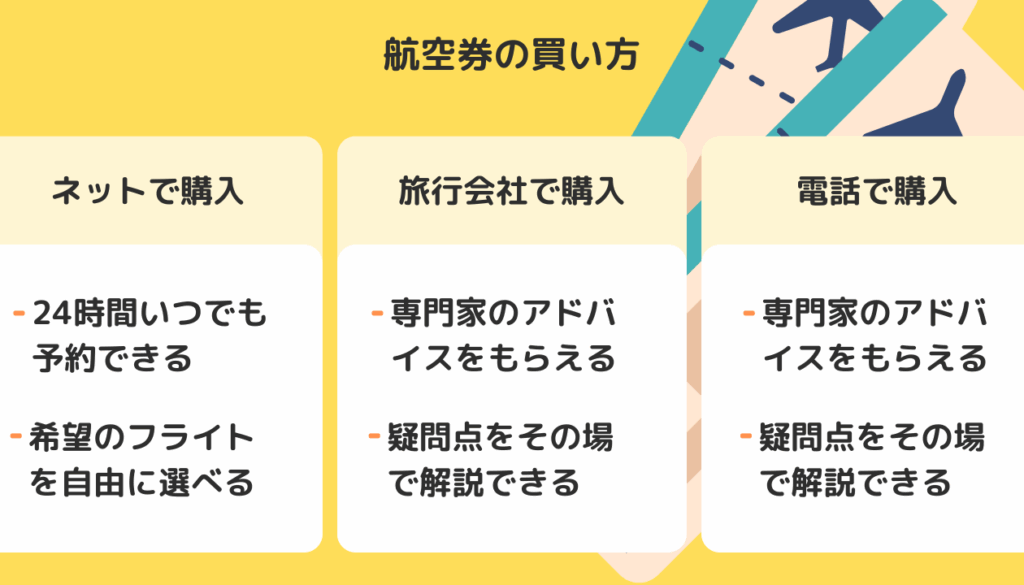 航空券の買い方

ネットで購入

- 24時間いつでも予約できる

- 希望のフライトを自由に選べる

旅行会社で購入

- 専門家のアドバイスをもらえる

- 疑問点をその場で解説できる

電話で購入

- 専門家のアドバイスをもらえる

- 疑問点をその場で解説できる